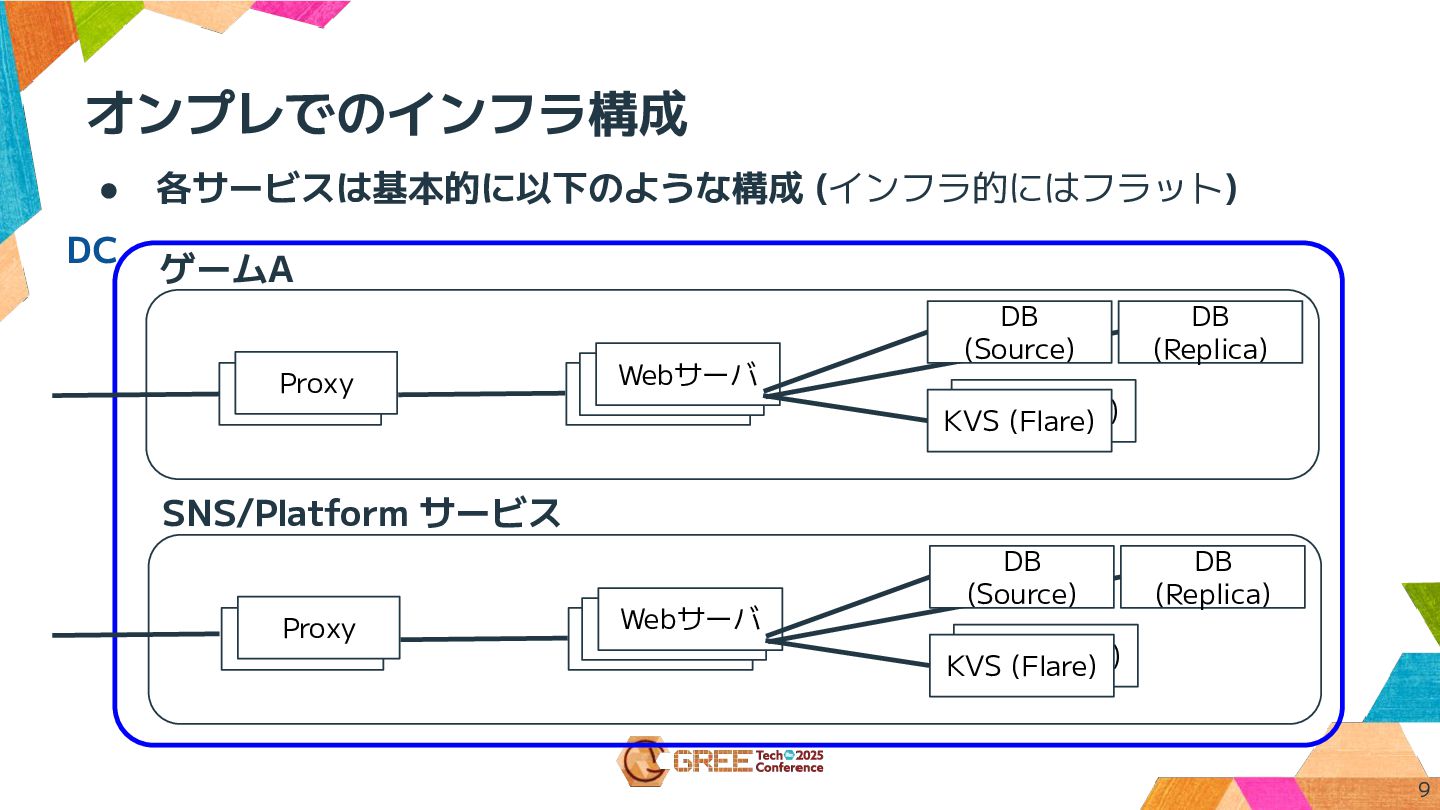 オンプレでのインフラ構成

● 各サービスは基本的に以下のような構成 (インフラ的にはフラット)

DC

ゲームA

Proxy

Webサーバ

DB (Source)

DB (Replica)

KVS (Flare)

SNS/Platform サービス

Proxy

Webサーバ

DB (Source)

DB (Replica)

KVS (Flare)

GREE Tech 2025 Conference

9